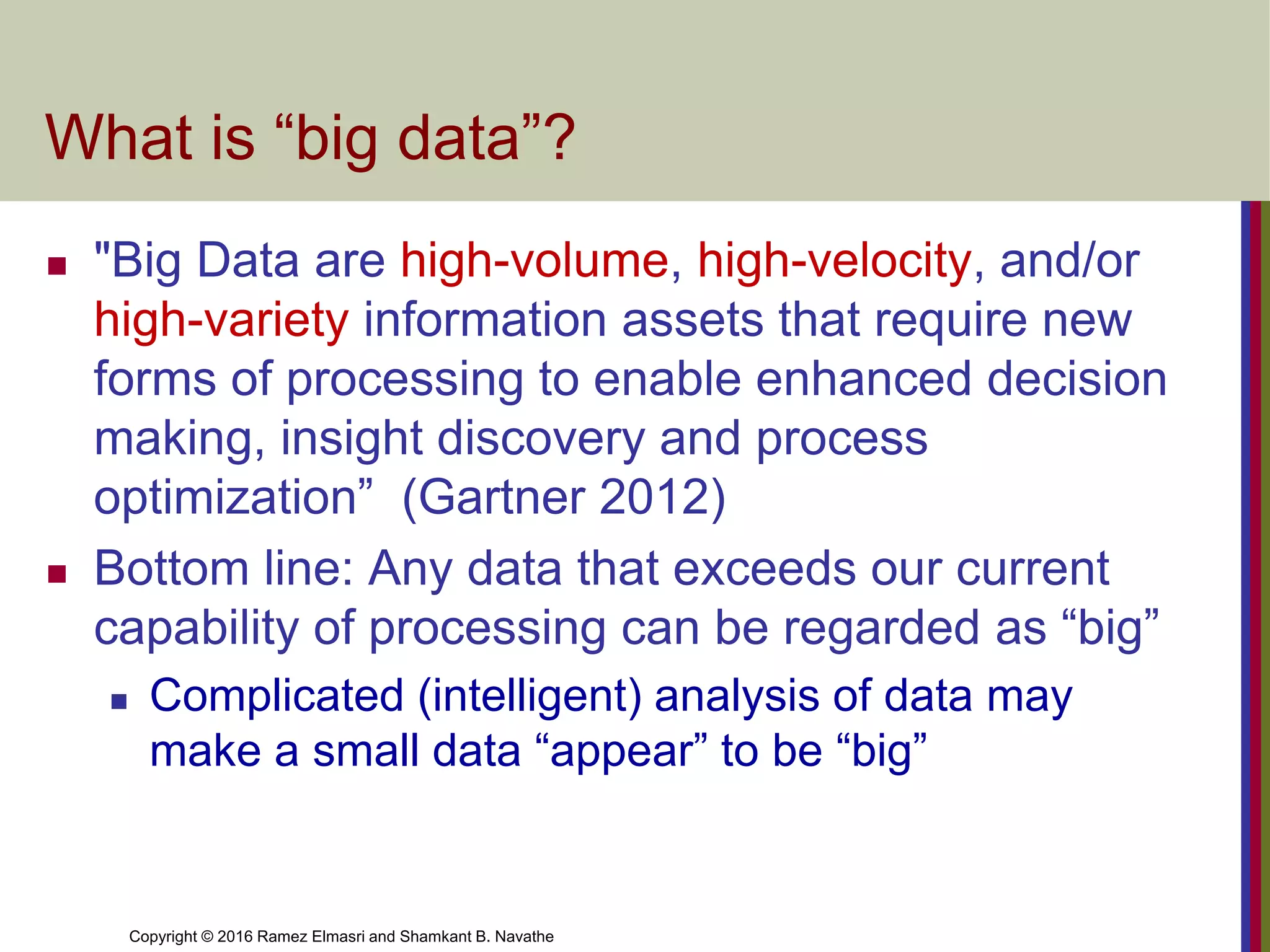 What is “big data”?

"Big Data are high-volume, high-velocity, and/or high-variety information assets that require new forms of processing to enable enhanced decision making, insight discovery and process optimization”  (Gartner 2012)

Bottom line: Any data that exceeds our current capability of processing can be regarded as “big”

Complicated (intelligent) analysis of data may make a small data “appear” to be “big”

Copyright © 2016 Ramez Elmasri and Shamkant B. Navathe